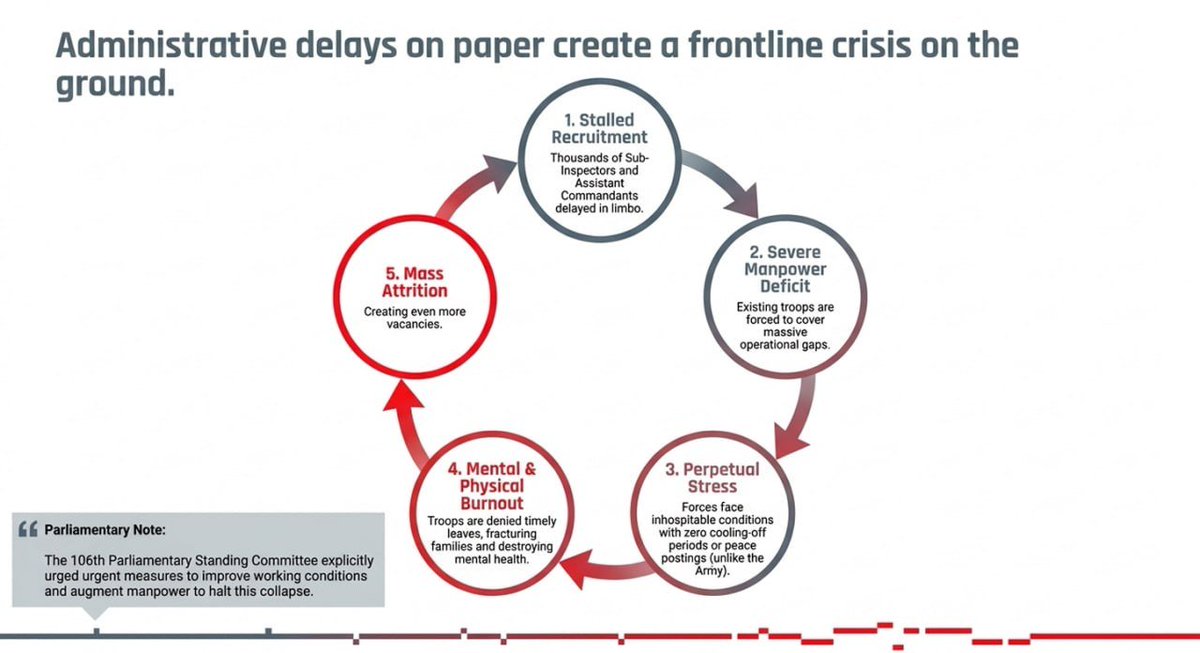 Administrative delays on paper create a frontline crisis on the ground.

1. Stalled Recruitment
Thousands of Sub-Inspectors and Assistant Commandants delayed in limbo.

2. Severe Manpower Deficit
Existing troops are forced to cover massive operational gaps.

3. Perpetual Stress
Forces face inhospitable conditions with zero cooling-off periods or peace postings (unlike the Army).

4. Mental & Physical Burnout
Troops are denied timely leaves, fracturing families and destroying mental health.

5. Mass Attrition
Creating even more vacancies.

Parliamentary Note:

The 106th Parliamentary Standing Committee explicitly urged urgent measures to improve working conditions and augment manpower to halt this collapse.